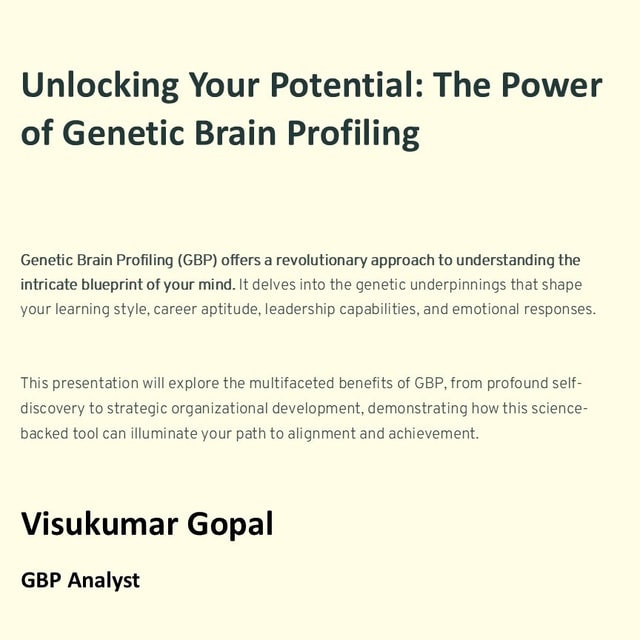 Unlocking Your Potential: The Power of Genetic Brain Profiling

Genetic Brain Profiling (GBP) offers a revolutionary approach to understanding the intricate blueprint of your mind. It delves into the genetic underpinnings that shape your learning style, career aptitude, leadership capabilities, and emotional responses.

This presentation will explore the multifaceted benefits of GBP, from profound self-discovery to strategic organizational development, demonstrating how this science-backed tool can illuminate your path to alignment and achievement.

Visukumar Gopal

GBP Analyst